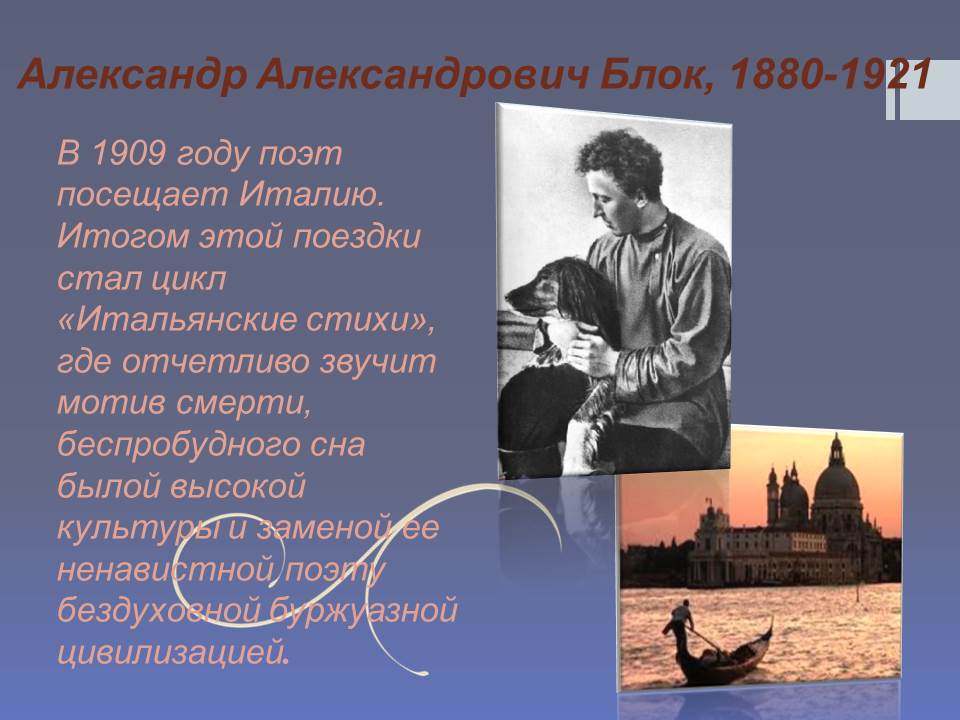 Александр Александрович Блок, 1880-1921

В 1909 году поэт посещает Италию. Итогом этой поездки стал цикл «Итальянские стихи», где отчетливо звучит мотив смерти, беспробудного сна былой высокой культуры и заменой ее ненавистной поэту бездуховной буржуазной цивилизацией.